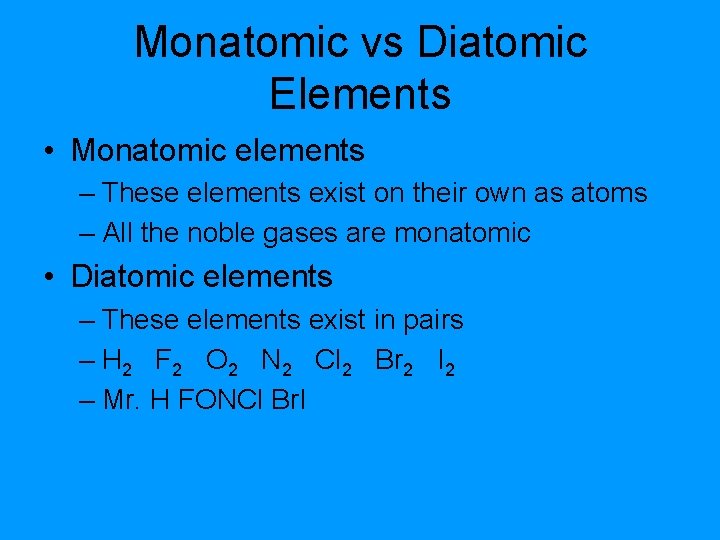 Monatomic vs Diatomic Elements

• Monatomic elements
– These elements exist on their own as atoms
– All the noble gases are monatomic

• Diatomic elements
– These elements exist in pairs
– $H_2$ $F_2$ $O_2$ $N_2$ $Cl_2$ $Br_2$ $I_2$
– Mr. H FONCl BrI